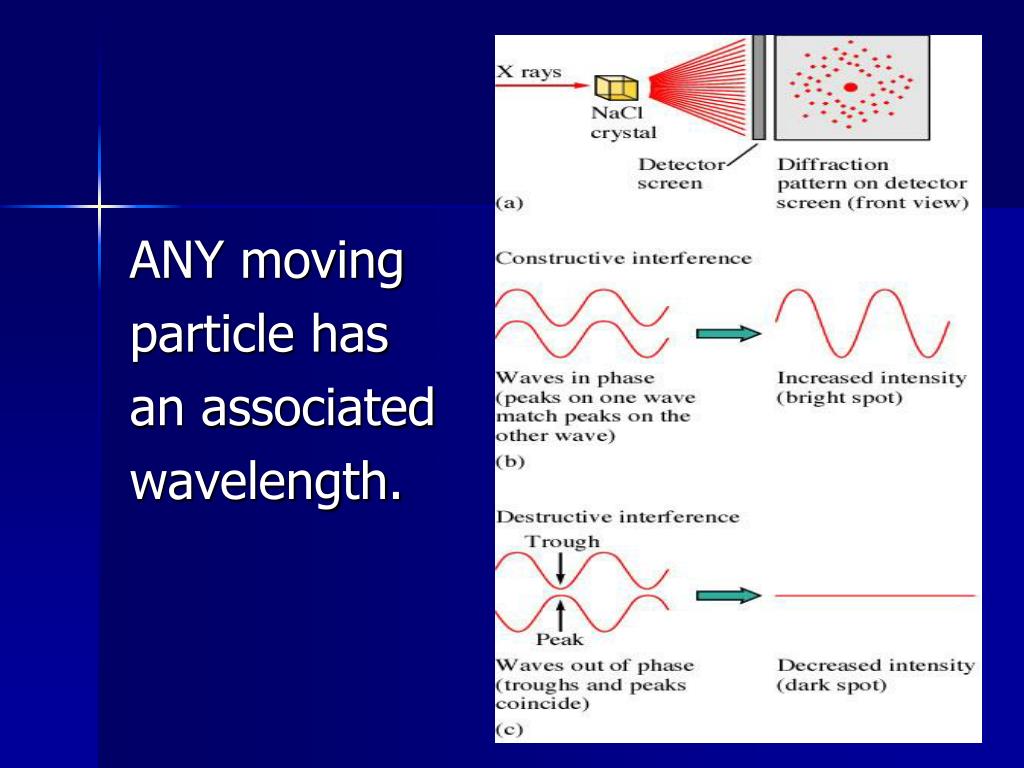 ANY moving particle has an associated wavelength.

X rays

NaCl crystal

Detector screen

Diffraction pattern on detector screen (front view)

(a)

Constructive interference

Waves in phase (peaks on one wave match peaks on the other wave)

Increased intensity (bright spot)

(b)

Destructive interference

Trough

Peak

Waves out of phase (troughs and peaks coincide)

Decreased intensity (dark spot)

(c)